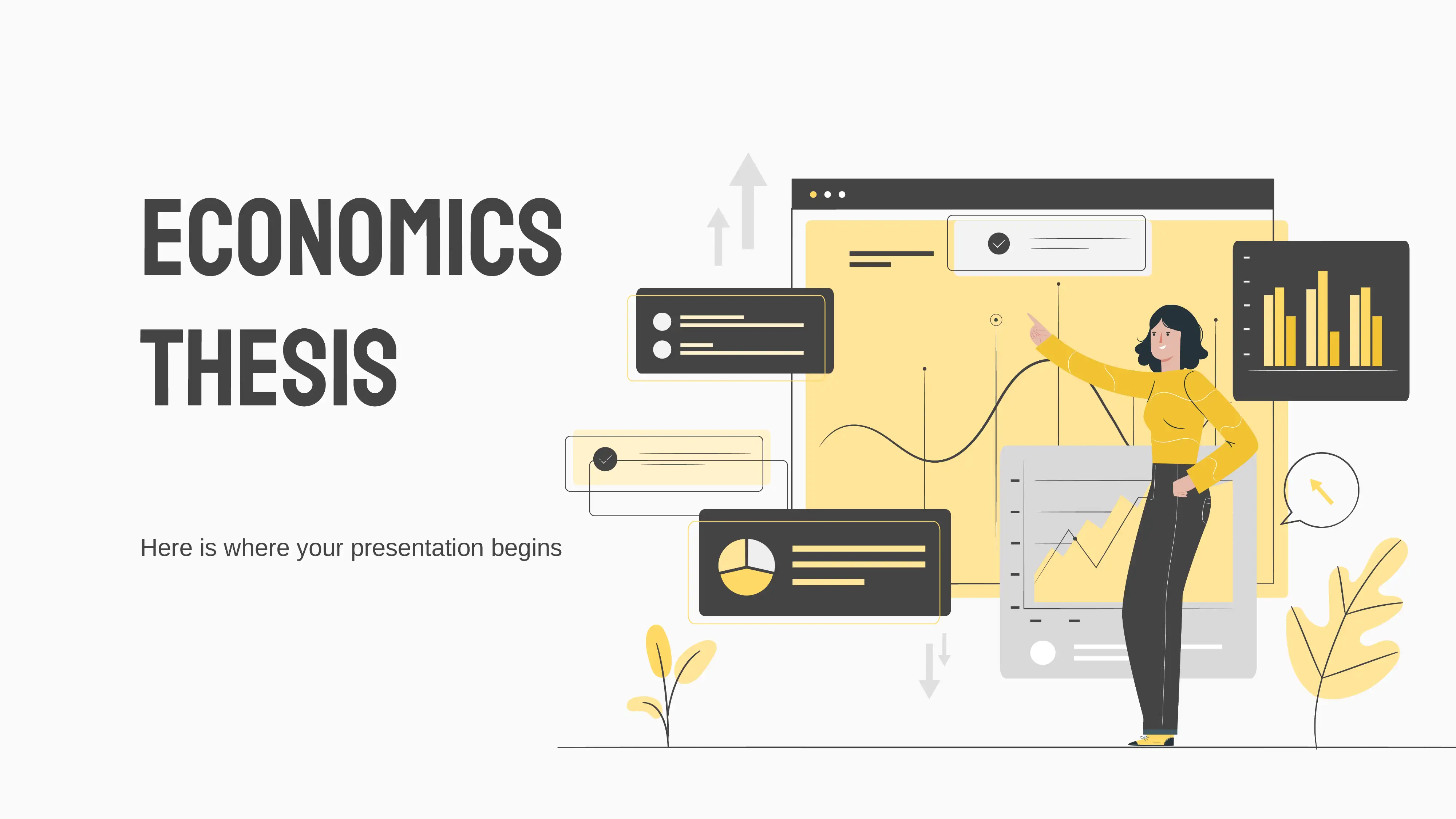 ECONOMICS THESIS

Here is where your presentation begins